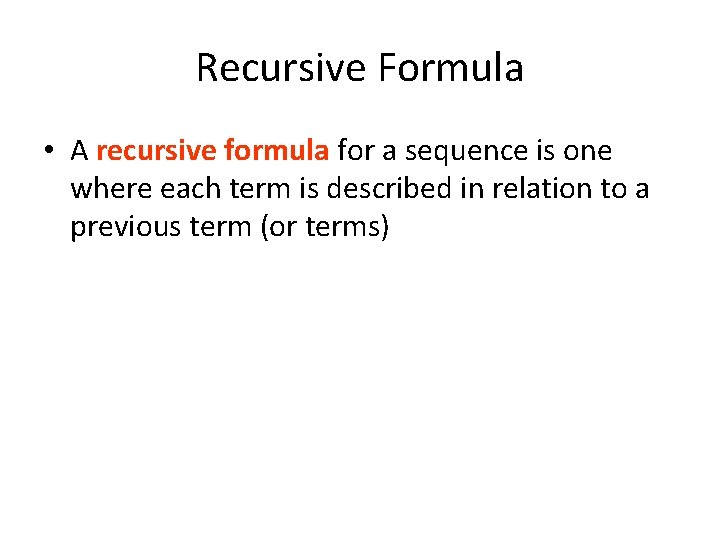 Recursive Formula

• A recursive formula for a sequence is one where each term is described in relation to a previous term (or terms)